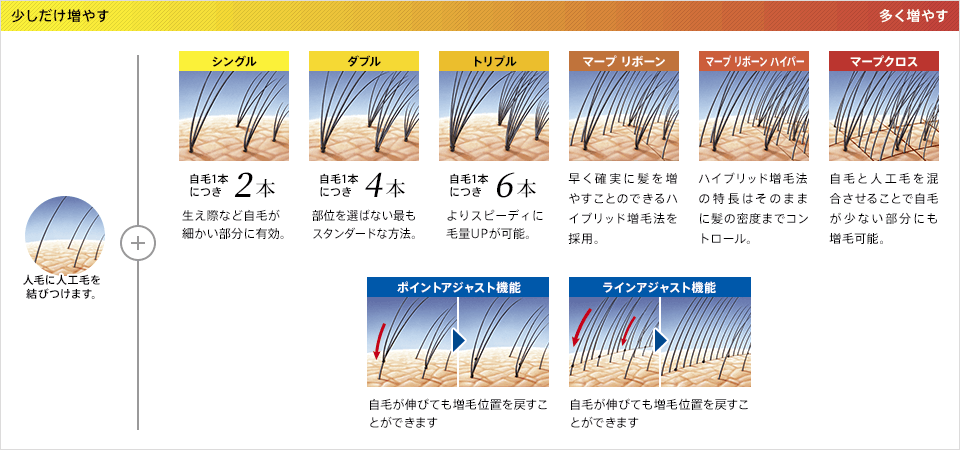 少しだけ増やす

多く増やす

人毛に人工毛を結びつけます。

シングル

自毛1本につき 2本

生え際など自毛が細かい部分に有効。

ダブル

自毛1本につき 4本

部位を選ばない最もスタンダードな方法。

トリプル

自毛1本につき 6本

よりスピーディに毛量UPが可能。

マープ リボーン

早く確実に髪を増やすことのできるハイブリッド増毛法を採用。

マープ リボーン ハイパー

ハイブリッド増毛法の特長はそのままに髪の密度までコントロール。

マープクロス

自毛と人工毛を混合させることで自毛が少ない部分にも増毛可能。

ポイントアジャスト機能

自毛が伸びても増毛位置を戻すことができます

ラインアジャスト機能

自毛が伸びても増毛位置を戻すことができます